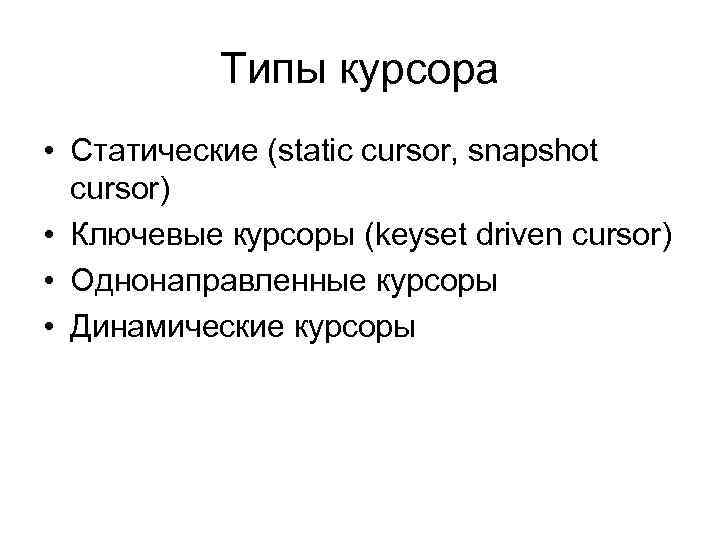 Типы курсора

• Статические (static cursor, snapshot cursor)
• Ключевые курсоры (keyset driven cursor)
• Однонаправленные курсоры
• Динамические курсоры